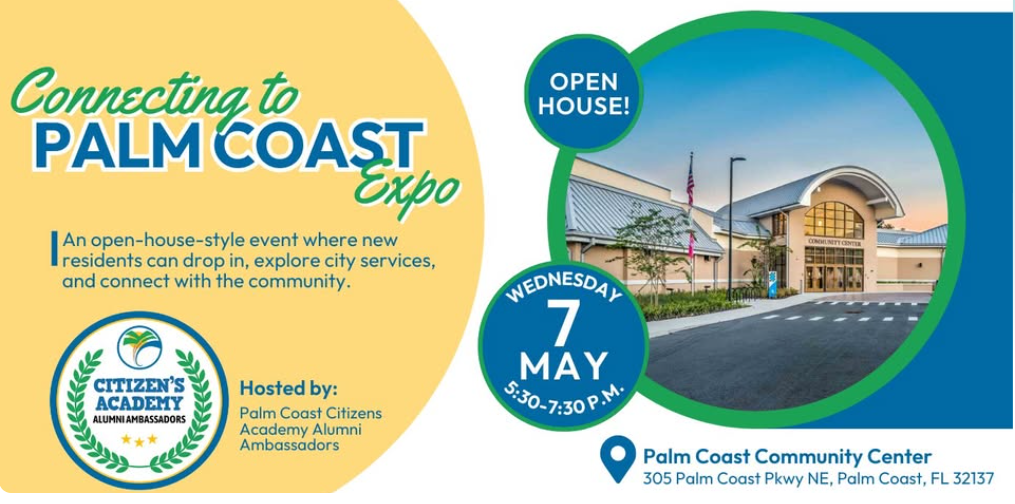 Connecting to
PALM COAST
Expo

An open-house-style event where new residents can drop in, explore city services, and connect with the community.

CITIZEN'S ACADEMY
ALUMNI AMBASSADORS

Hosted by:
Palm Coast Citizens Academy Alumni Ambassadors

OPEN HOUSE!

COMMUNITY CENTER

WEDNESDAY
7
MAY
5:30-7:30 P.M.

Palm Coast Community Center
305 Palm Coast Pkwy NE, Palm Coast, FL 32137